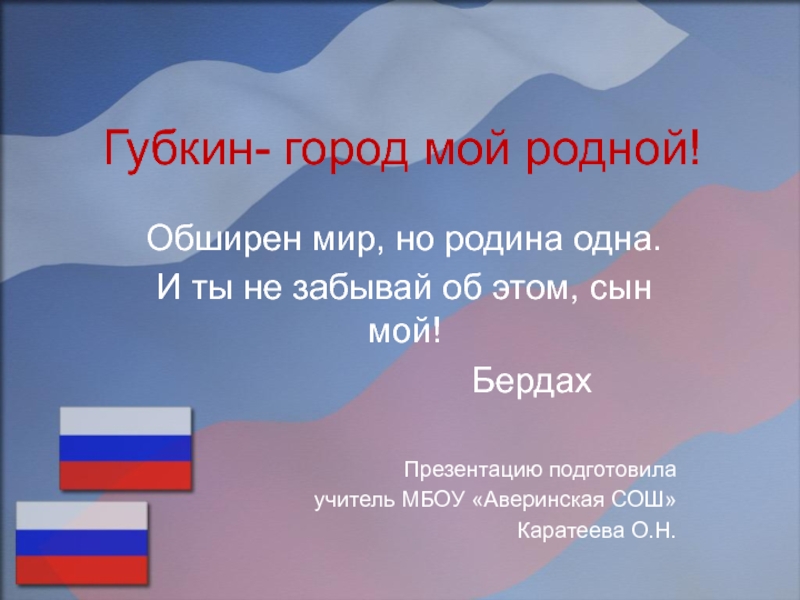 Губкин- город мой родной!

Обширен мир, но родина одна.
И ты не забывай об этом, сын мой!
Бердах

Презентацию подготовила
учитель МБОУ «Аверинская СОШ»
Каратеева О.Н.